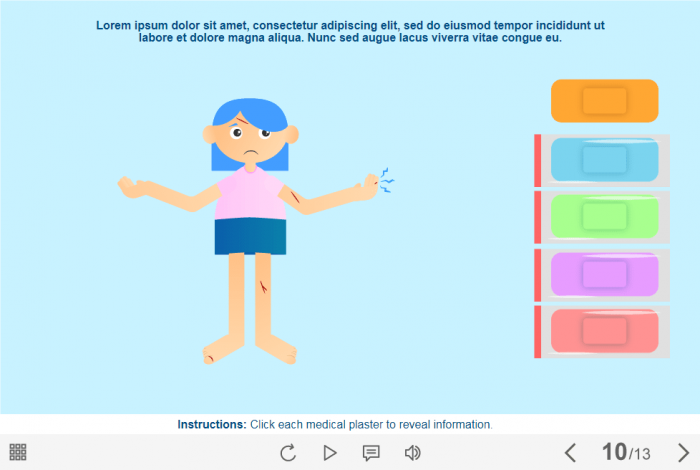 Lorem ipsum dolor sit amet, consectetur adipiscing elit, sed do eiusmod tempor incididunt ut labore et dolore magna aliqua. Nunc sed augue lacus viverra vitae congue eu.

Instructions: Click each medical plaster to reveal information.

10/13